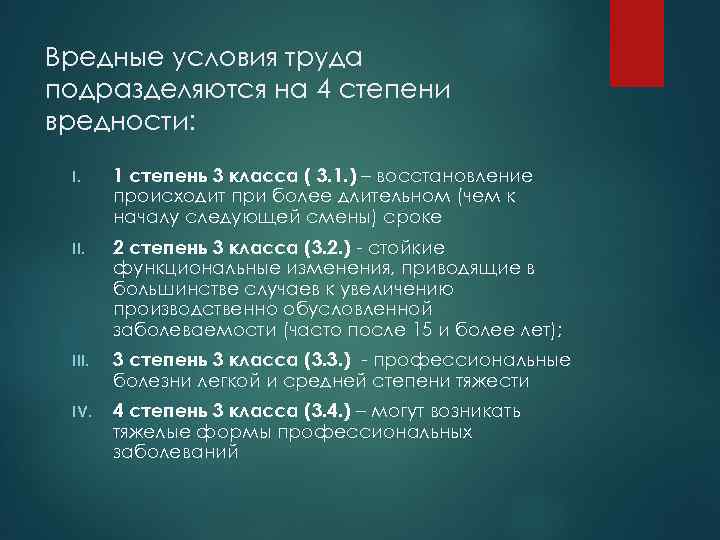 Вредные условия труда подразделяются на 4 степени вредности:

I. 1 степень 3 класса ( 3.1.) – восстановление происходит при более длительном (чем к началу следующей смены) сроке

II. 2 степень 3 класса (3.2.) - стойкие функциональные изменения, приводящие в большинстве случаев к увеличению производственно обусловленной заболеваемости (часто после 15 и более лет);

III. 3 степень 3 класса (3.3.) - профессиональные болезни легкой и средней степени тяжести

IV. 4 степень 3 класса (3.4.) – могут возникать тяжелые формы профессиональных заболеваний